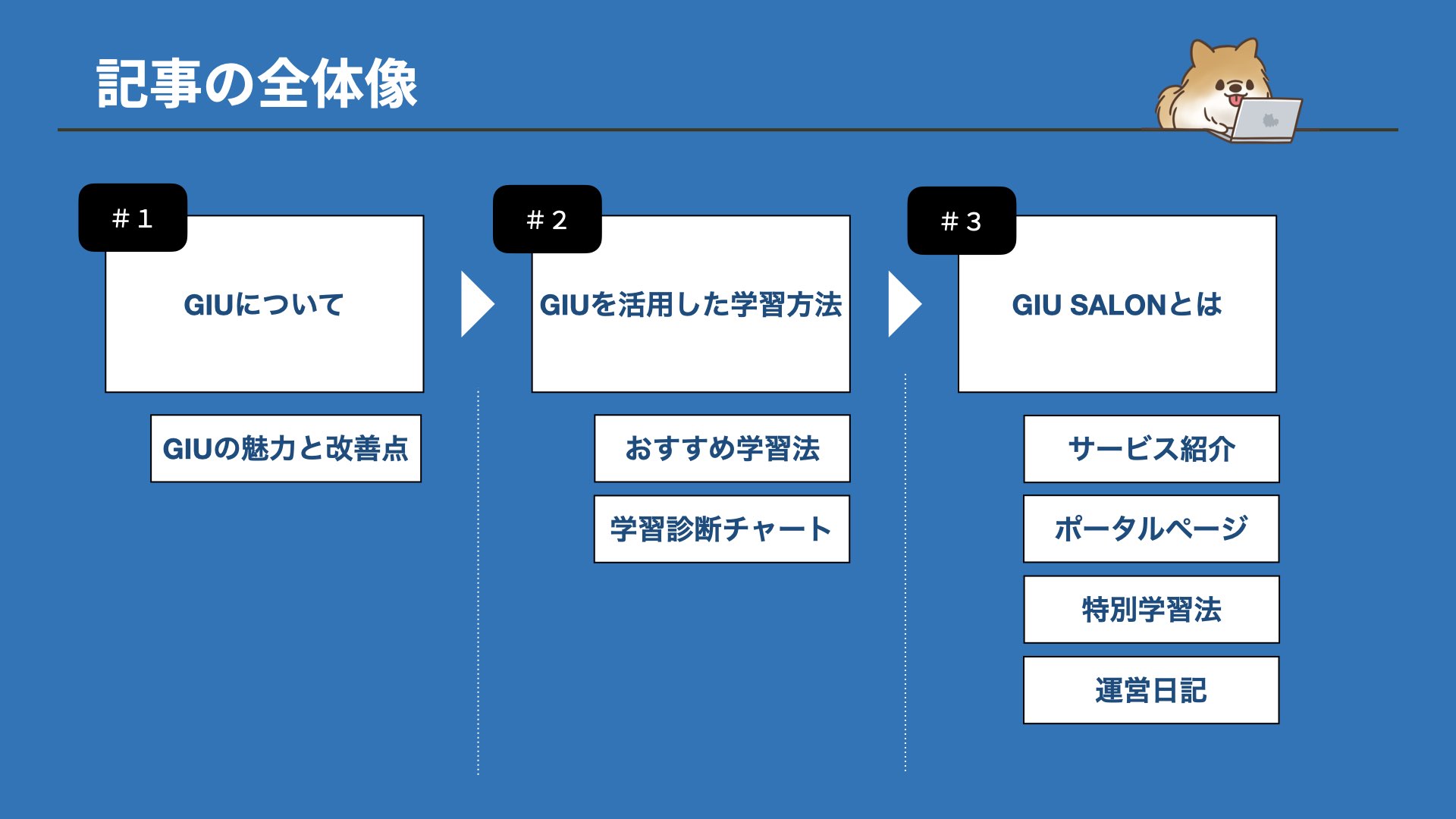 記事の全体像

＃1

GIUについて

GIUの魅力と改善点

＃2

GIUを活用した学習方法

おすすめ学習法

学習診断チャート

＃3

GIU SALONとは

サービス紹介

ポータルページ

特別学習法

運営日記